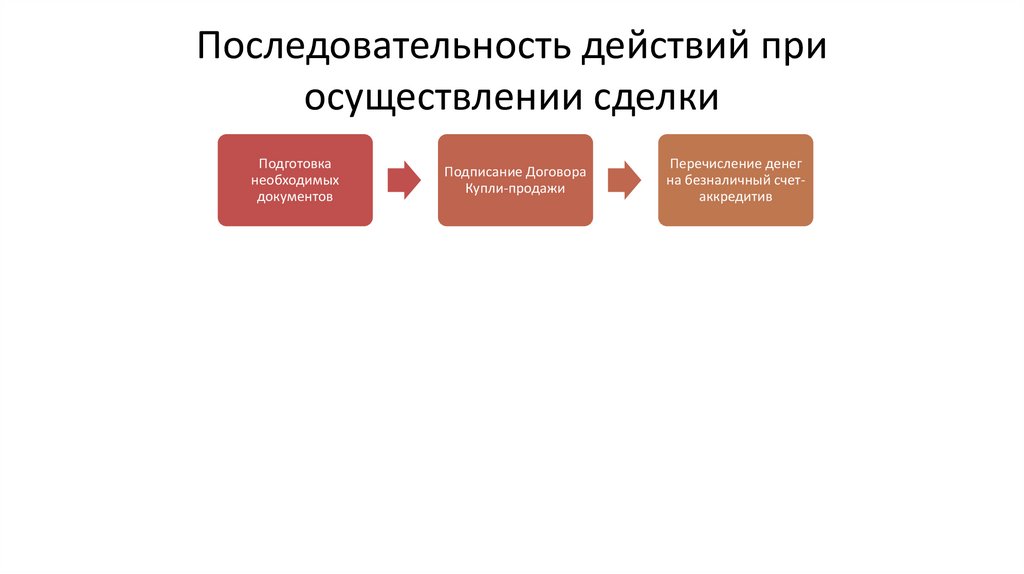 Последовательность действий при осуществлении сделки

Подготовка необходимых документов

Подписание Договора Купли-продажи

Перечисление денег на безналичный счет-аккредитив